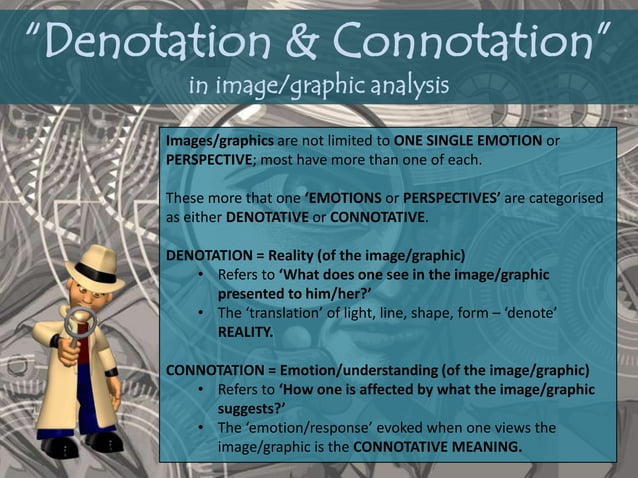 "Denotation & Connotation"
in image/graphic analysis

Images/graphics are not limited to ONE SINGLE EMOTION or PERSPECTIVE; most have more than one of each.

These more that one 'EMOTIONS or PERSPECTIVES' are categorised as either DENOTATIVE or CONNOTATIVE.

DENOTATION = Reality (of the image/graphic)
• Refers to 'What does one see in the image/graphic presented to him/her?'
• The 'translation' of light, line, shape, form – 'denote' REALITY.

CONNOTATION = Emotion/understanding (of the image/graphic)
• Refers to 'How one is affected by what the image/graphic suggests?'
• The 'emotion/response' evoked when one views the image/graphic is the CONNOTATIVE MEANING.